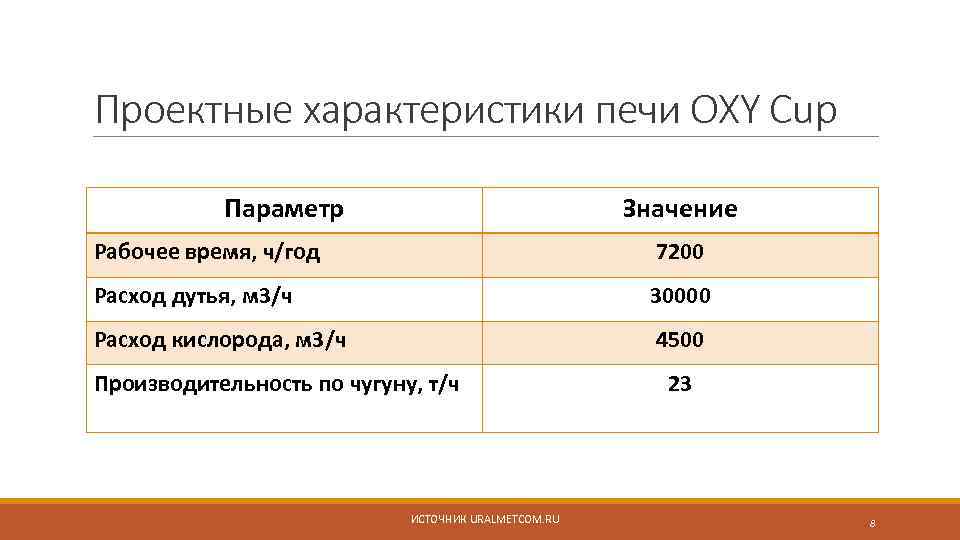 Проектные характеристики печи OXY Cup

| Параметр | Значение |
|---|---|
| Рабочее время, ч/год | 7200 |
| Расход дутья, м3/ч | 30000 |
| Расход кислорода, м3/ч | 4500 |
| Производительность по чугуну, т/ч | 23 |

ИСТОЧНИК URALMETCOM.RU

8